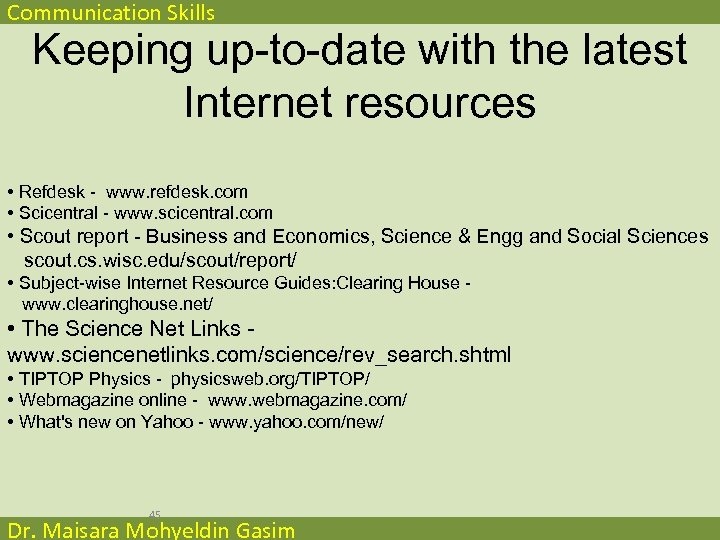 Communication Skills

Keeping up-to-date with the latest Internet resources

• Refdesk - www.refdesk.com
• Scicentral - www.scicentral.com
• Scout report - Business and Economics, Science & Engg and Social Sciences scout.cs.wisc.edu/scout/report/
• Subject-wise Internet Resource Guides:Clearing House - www.clearinghouse.net/
• The Science Net Links - www.sciencenetlinks.com/science/rev_search.shtml
• TIPTOP Physics - physicsweb.org/TIPTOP/
• Webmagazine online - www.webmagazine.com/
• What's new on Yahoo - www.yahoo.com/new/

45

Dr. Maisara Mohyeldin Gasim